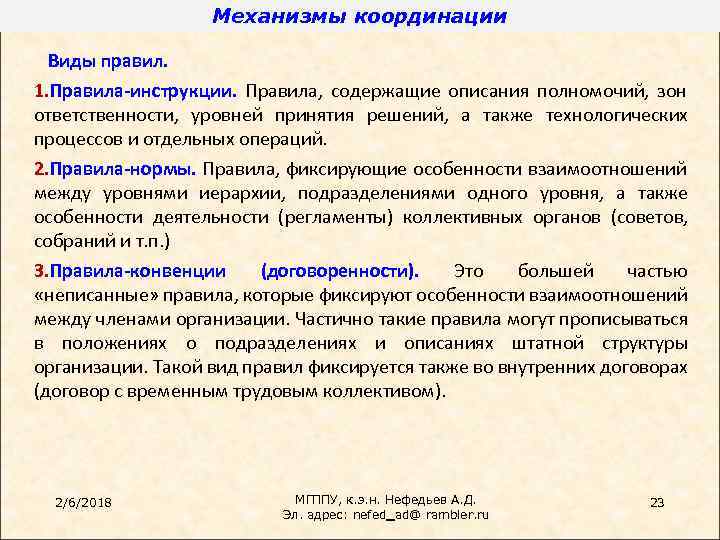 Механизмы координации

Виды правил.

1.Правила-инструкции. Правила, содержащие описания полномочий, зон ответственности, уровней принятия решений, а также технологических процессов и отдельных операций.

2.Правила-нормы. Правила, фиксирующие особенности взаимоотношений между уровнями иерархии, подразделениями одного уровня, а также особенности деятельности (регламенты) коллективных органов (советов, собраний и т.п.)

3.Правила-конвенции (договоренности). Это большей частью «неписанные» правила, которые фиксируют особенности взаимоотношений между членами организации. Частично такие правила могут прописываться в положениях о подразделениях и описаниях штатной структуры организации. Такой вид правил фиксируется также во внутренних договорах (договор с временным трудовым коллективом).

2/6/2018

МГППУ, к.э.н. Нефедьев А.Д.
Эл. адрес: nefed_ad@ rambler.ru

23